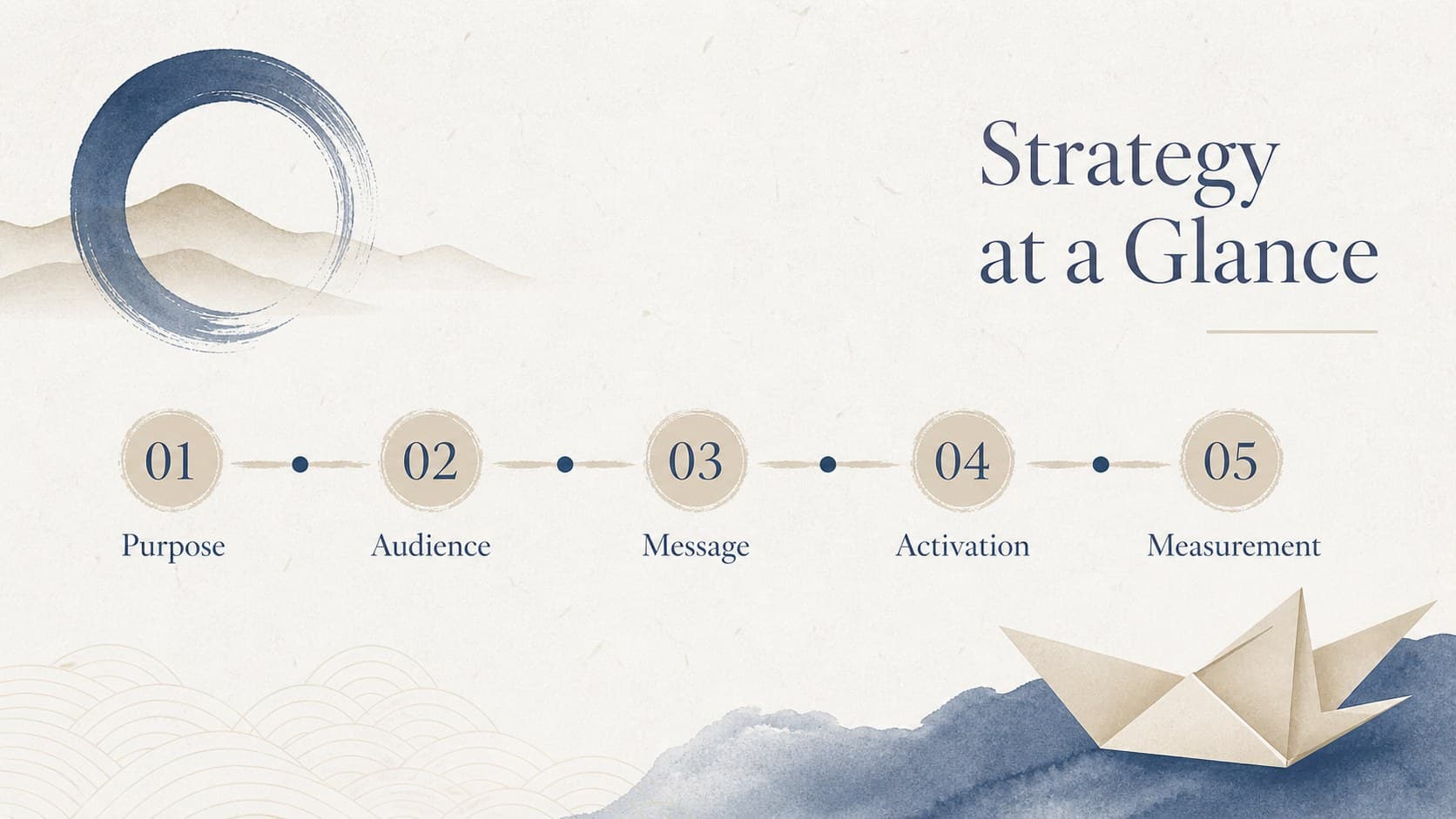 Strategy at a Glance

01
Purpose

02
Audience

03
Message

04
Activation

05
Measurement